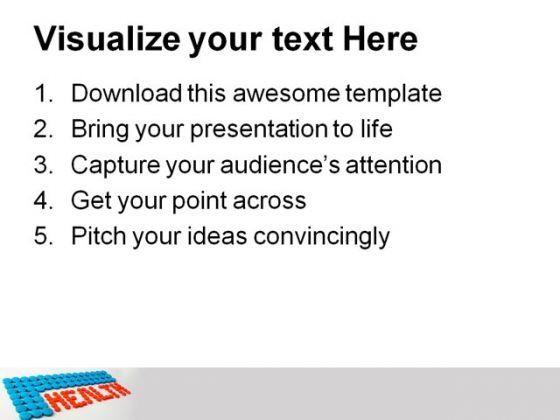 Visualize your text Here

1. Download this awesome template
2. Bring your presentation to life
3. Capture your audience's attention
4. Get your point across
5. Pitch your ideas convincingly

HEALTH